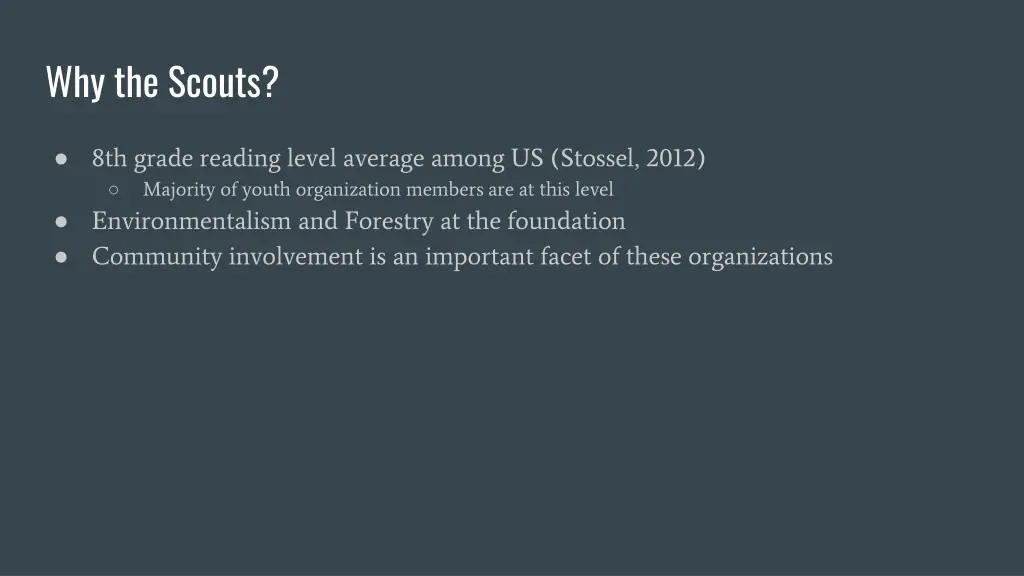 Why the Scouts?

● 8th grade reading level average among US (Stossel, 2012)
  ○ Majority of youth organization members are at this level
● Environmentalism and Forestry at the foundation
● Community involvement is an important facet of these organizations